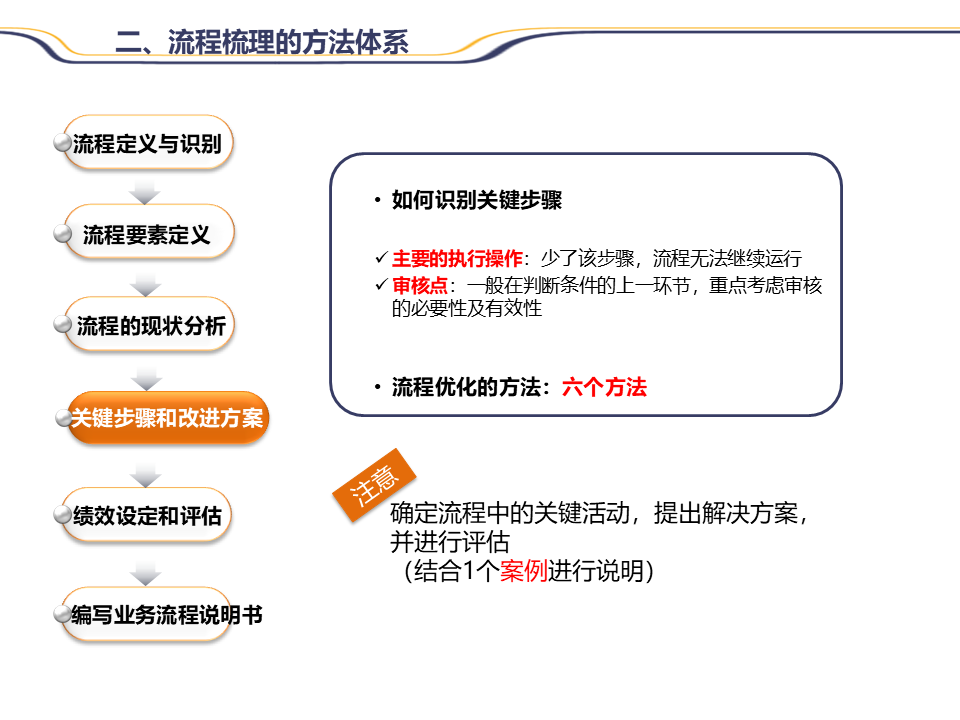 二、流程梳理的方法体系

流程定义与识别

流程要素定义

流程的现状分析

关键步骤和改进方案

绩效设定和评估

编写业务流程说明书

• 如何识别关键步骤

✓ 主要的执行操作：少了该步骤，流程无法继续运行
✓ 审核点：一般在判断条件的上一环节，重点考虑审核的必要性及有效性

• 流程优化的方法：六个方法

注意

确定流程中的关键活动，提出解决方案，并进行评估
（结合1个案例进行说明）